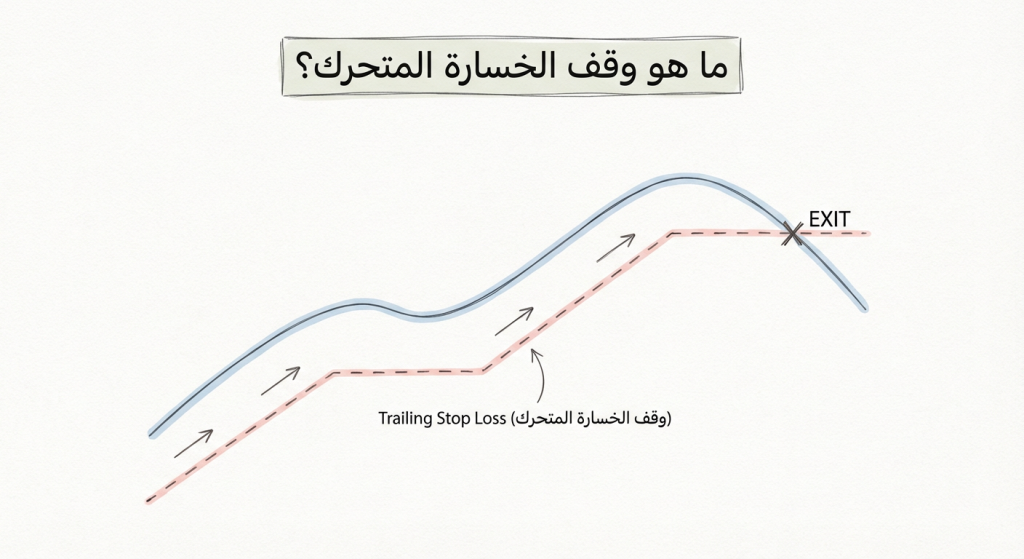 ما هو وقف الخسارة المتحرك؟

EXIT

Trailing Stop Loss (وقف الخسارة المتحرك)